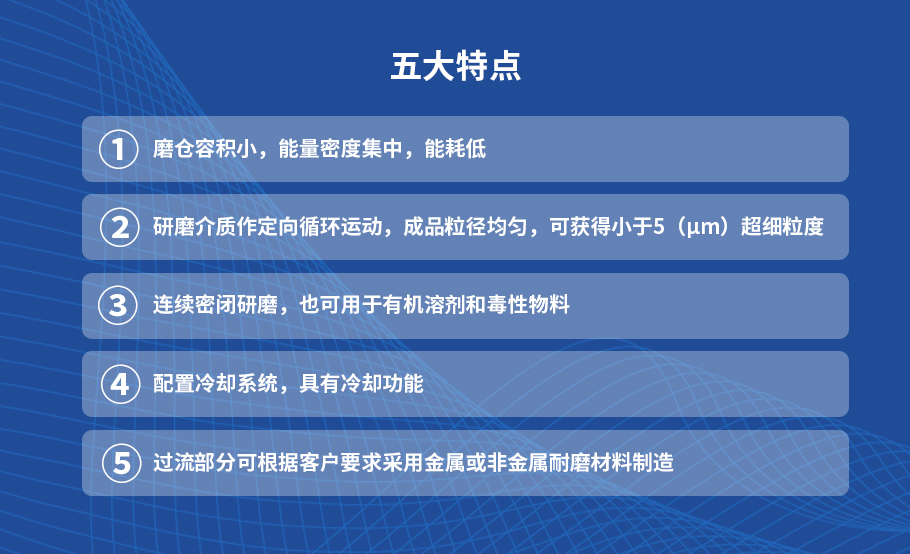 五大特点

1 磨仓容积小，能量密度集中，能耗低

2 研磨介质作定向循环运动，成品粒径均匀，可获得小于5（μm）超细粒度

3 连续密闭研磨，也可用于有机溶剂和毒性物料

4 配置冷却系统，具有冷却功能

5 过流部分可根据客户要求采用金属或非金属耐磨材料制造